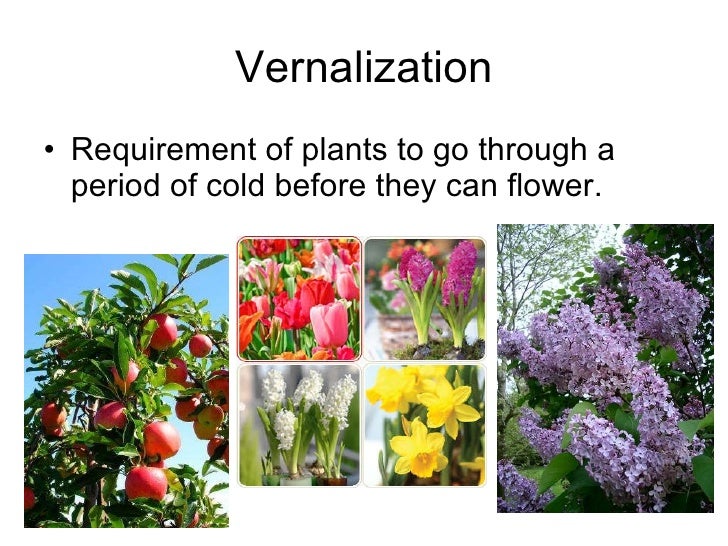 Vernalization

• Requirement of plants to go through a period of cold before they can flower.